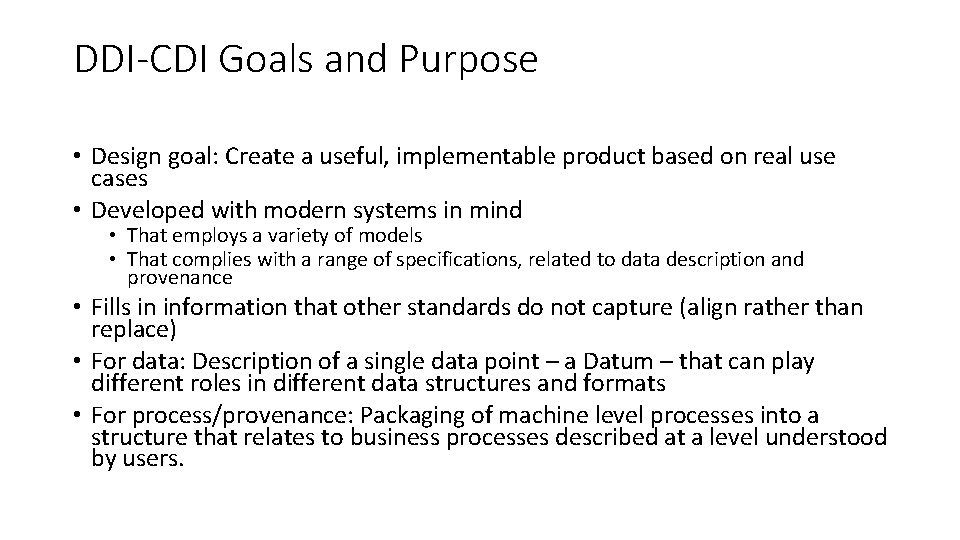 DDI-CDI Goals and Purpose

• Design goal: Create a useful, implementable product based on real use cases
• Developed with modern systems in mind
  • That employs a variety of models
  • That complies with a range of specifications, related to data description and provenance
• Fills in information that other standards do not capture (align rather than replace)
• For data: Description of a single data point – a Datum – that can play different roles in different data structures and formats
• For process/provenance: Packaging of machine level processes into a structure that relates to business processes described at a level understood by users.